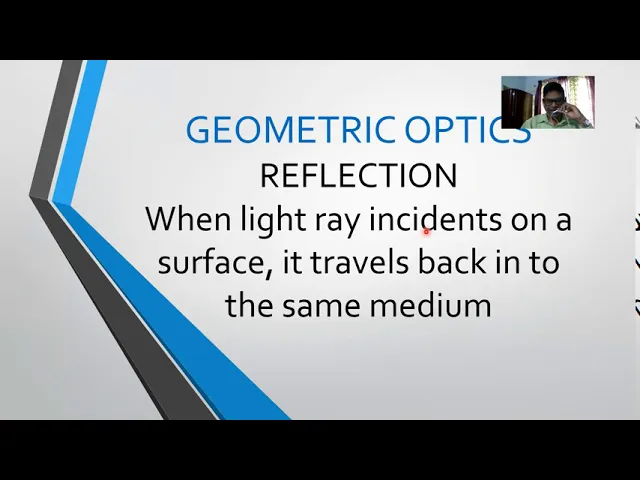 GEOMETRIC OPTICS
REFLECTION
When light ray incidents on a surface, it travels back in to the same medium